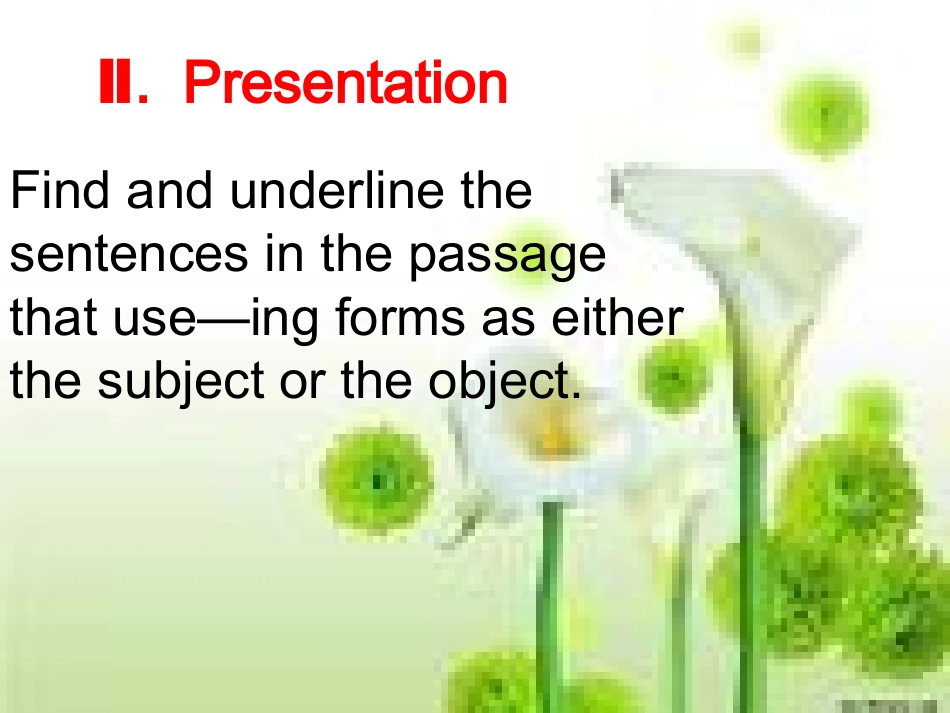 Ⅱ. Presentation

Find and underline the sentences in the passage that use—ing forms as either the subject or the object.